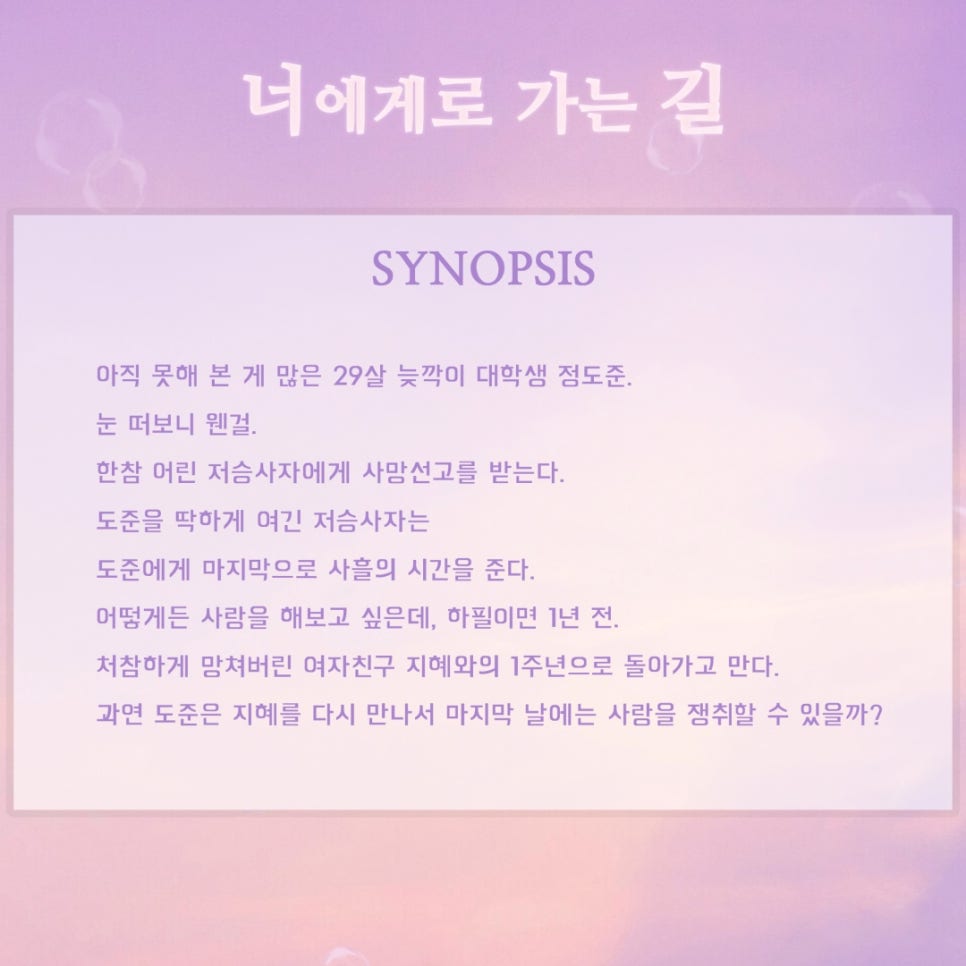 너에게로 가는 길

SYNOPSIS

아직 못해 본 게 많은 29살 늦깍이 대학생 정도준.
눈 떠보니 웬걸.
한참 어린 저승사자에게 사망선고를 받는다.
도준을 딱하게 여긴 저승사자는
도준에게 마지막으로 사흘의 시간을 준다.
어떻게든 사랑을 해보고 싶은데, 하필이면 1년 전.
처참하게 망쳐버린 여자친구 지혜와의 1주년으로 돌아가고 만다.
과연 도준은 지혜를 다시 만나서 마지막 날에는 사랑을 쟁취할 수 있을까?